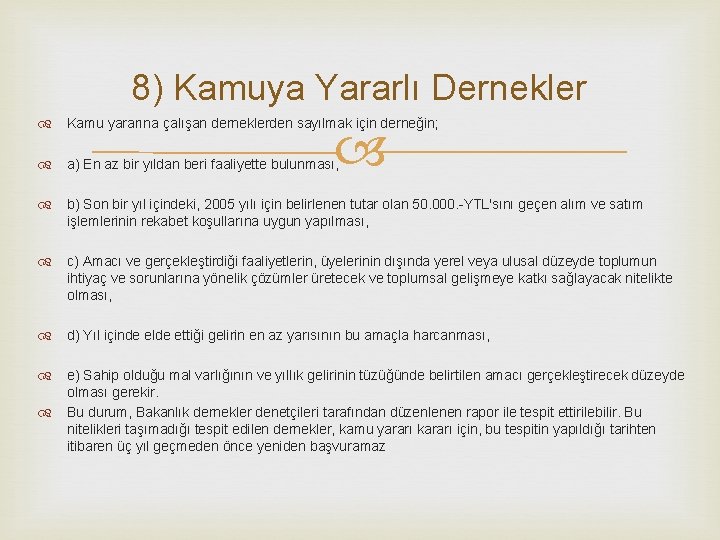 8) Kamuya Yararlı Dernekler

Kamu yararına çalışan derneklerden sayılmak için derneğin;

a) En az bir yıldan beri faaliyette bulunması,

b) Son bir yıl içindeki, 2005 yılı için belirlenen tutar olan 50.000.-YTL'sını geçen alım ve satım işlemlerinin rekabet koşullarına uygun yapılması,

c) Amacı ve gerçekleştirdiği faaliyetlerin, üyelerinin dışında yerel veya ulusal düzeyde toplumun ihtiyaç ve sorunlarına yönelik çözümler üretecek ve toplumsal gelişmeye katkı sağlayacak nitelikte olması,

d) Yıl içinde elde ettiği gelirin en az yarısının bu amaçla harcanması,

e) Sahip olduğu mal varlığının ve yıllık gelirinin tüzüğünde belirtilen amacı gerçekleştirecek düzeyde olması gerekir.

Bu durum, Bakanlık dernekler denetçileri tarafından düzenlenen rapor ile tespit ettirilebilir. Bu nitelikleri taşımadığı tespit edilen dernekler, kamu yararı kararı için, bu tespitin yapıldığı tarihten itibaren üç yıl geçmeden önce yeniden başvuramaz